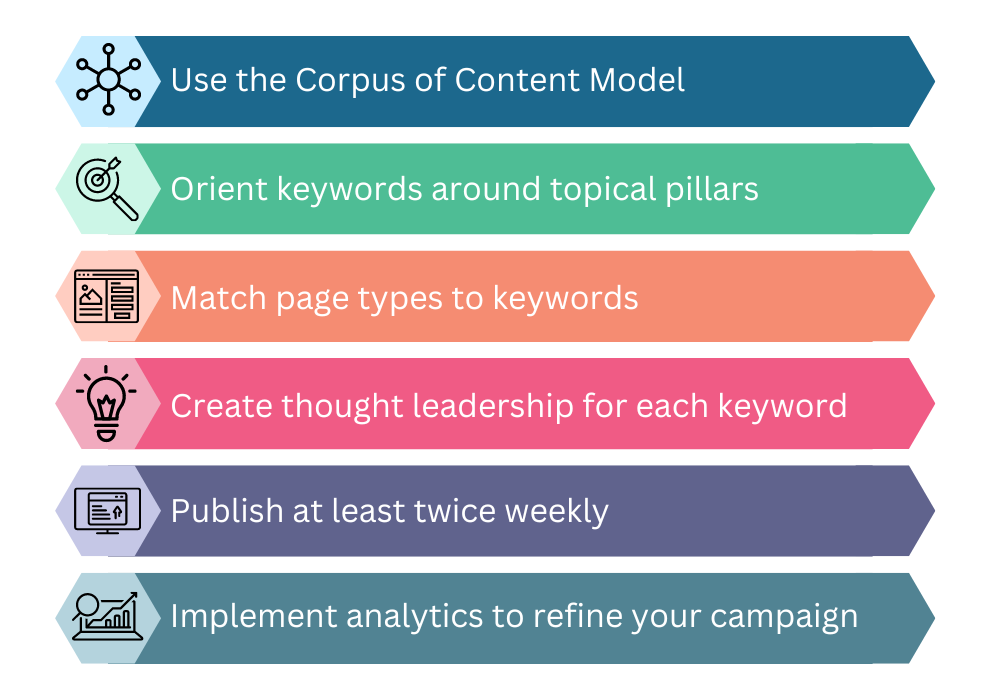 Use the Corpus of Content Model

Orient keywords around topical pillars

Match page types to keywords

Create thought leadership for each keyword

Publish at least twice weekly

Implement analytics to refine your campaign